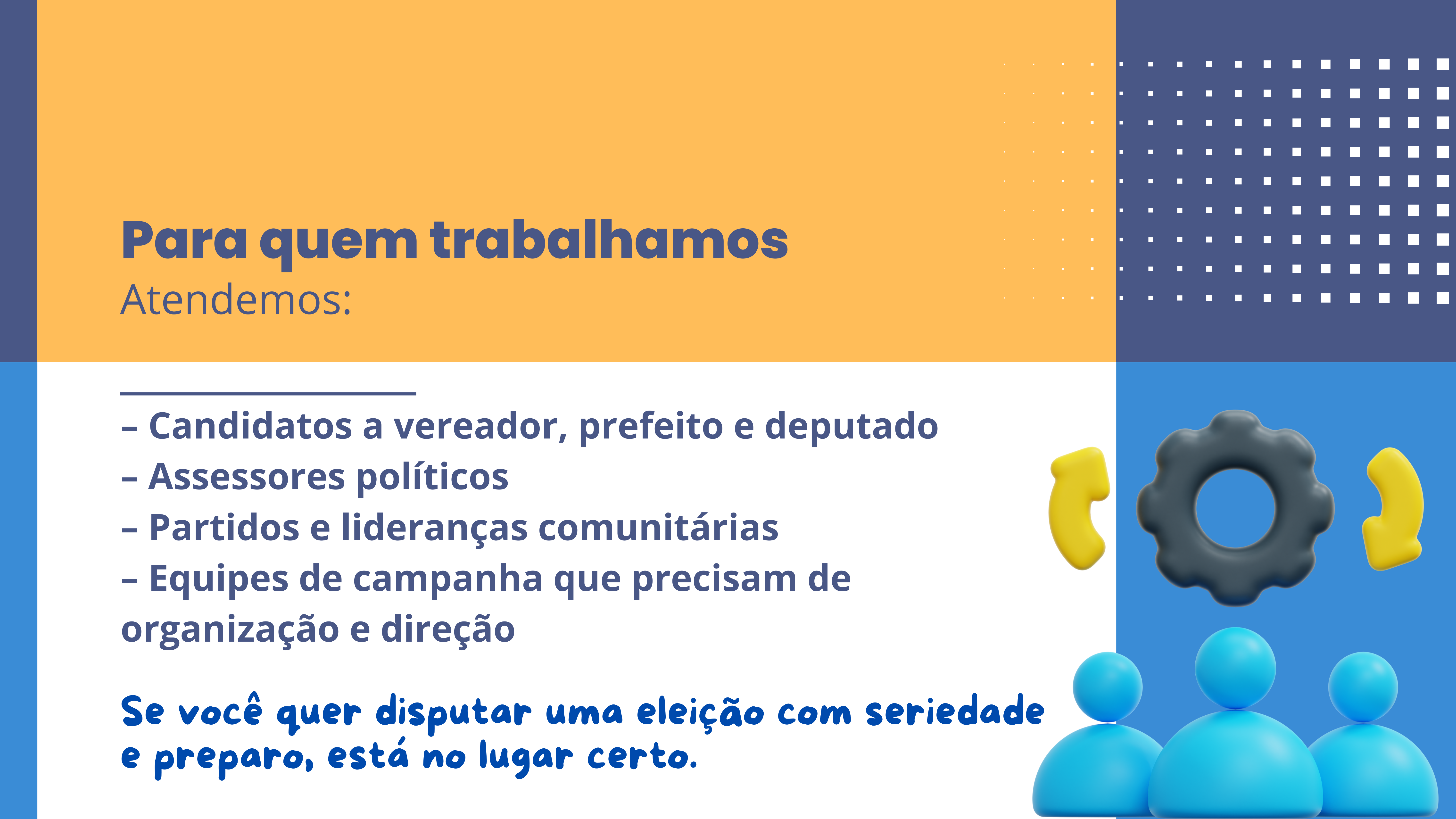 Para quem trabalhamos
Atendemos:

– Candidatos a vereador, prefeito e deputado
– Assessores políticos
– Partidos e lideranças comunitárias
– Equipes de campanha que precisam de organização e direção

Se você quer disputar uma eleição com seriedade e preparo, está no lugar certo.